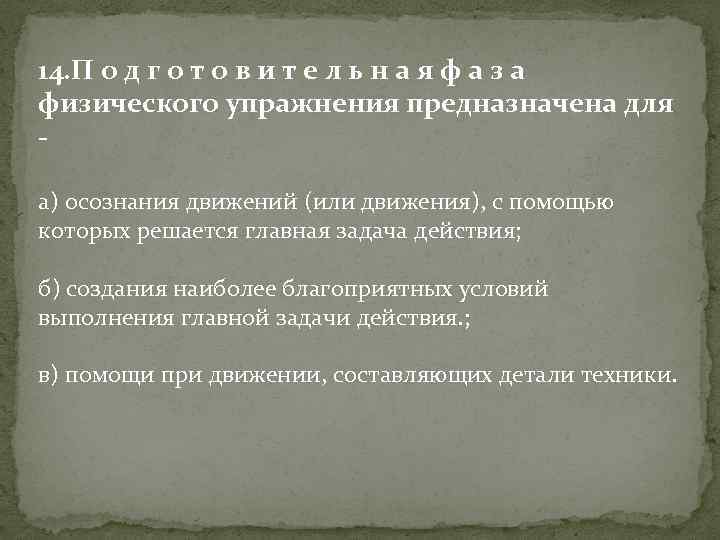 14.П о д г о т о в и т е л ь н а я ф а з а физического упражнения предназначена для -

а) осознания движений (или движения), с помощью которых решается главная задача действия;

б) создания наиболее благоприятных условий выполнения главной задачи действия.;

в) помощи при движении, составляющих детали техники.